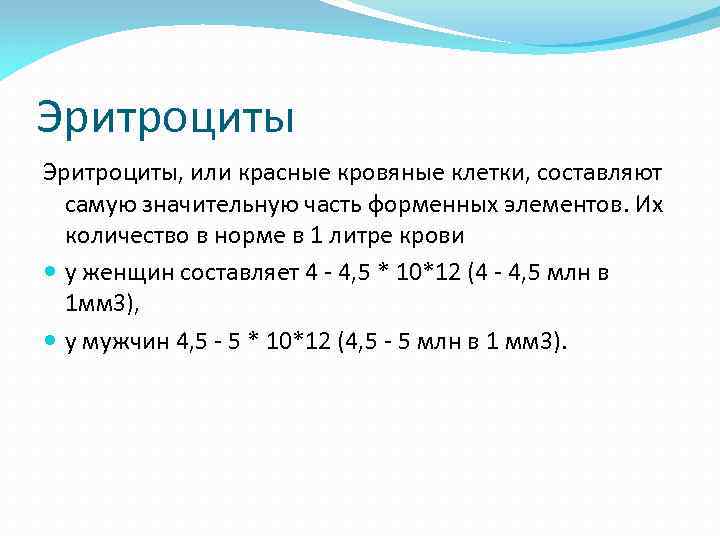 Эритроциты

Эритроциты, или красные кровяные клетки, составляют самую значительную часть форменных элементов. Их количество в норме в 1 литре крови

у женщин составляет 4 - 4,5 * 10*12 (4 - 4,5 млн в 1мм3),

у мужчин 4,5 - 5 * 10*12 (4,5 - 5 млн в 1 мм3).